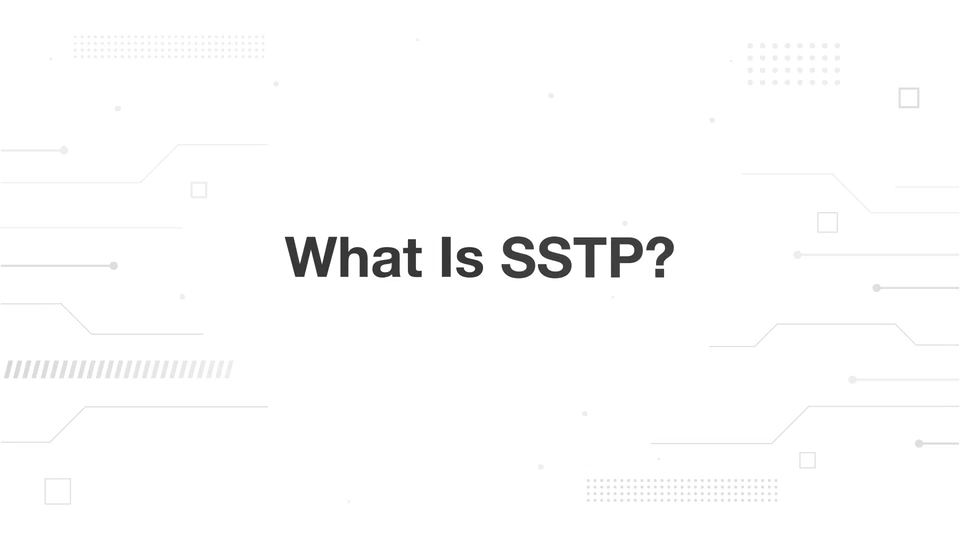 What Is SSTP?